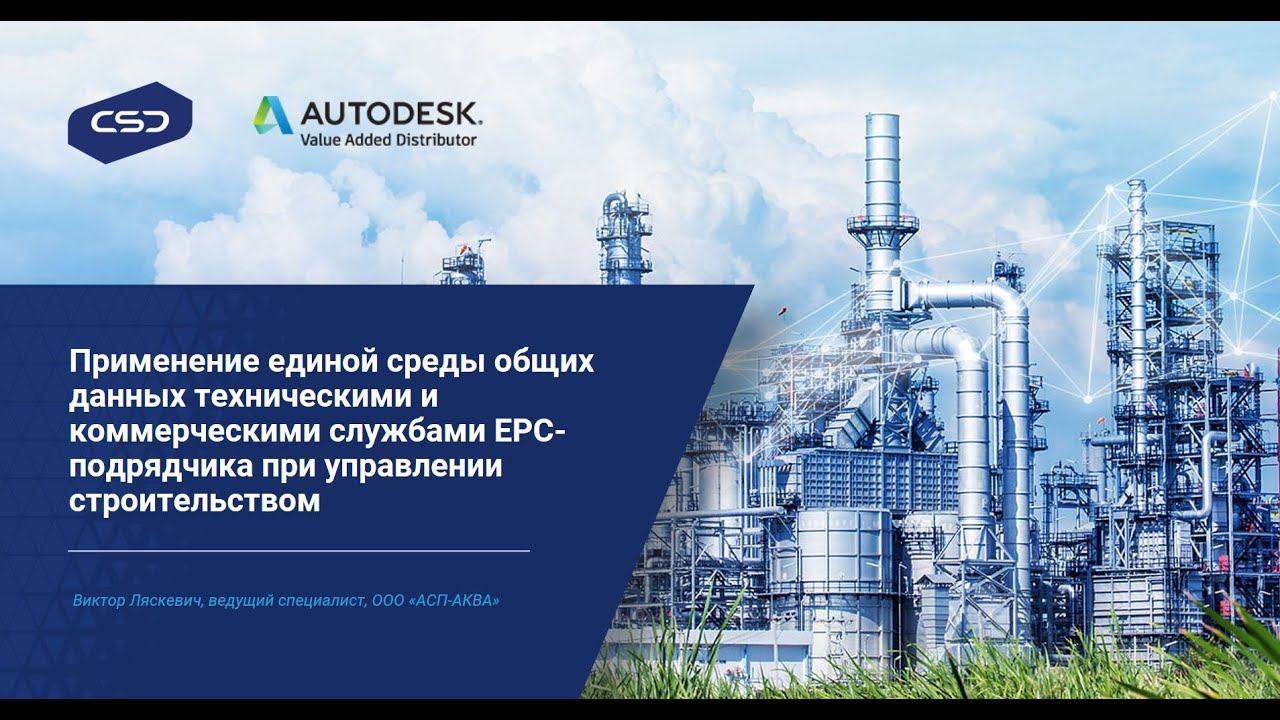 CSD

AUTODESK.
Value Added Distributor

Применение единой среды общих данных техническими и коммерческими службами EPC-подрядчика при управлении строительством

Виктор Ляскевич, ведущий специалист, ООО «АСП-АКВА»